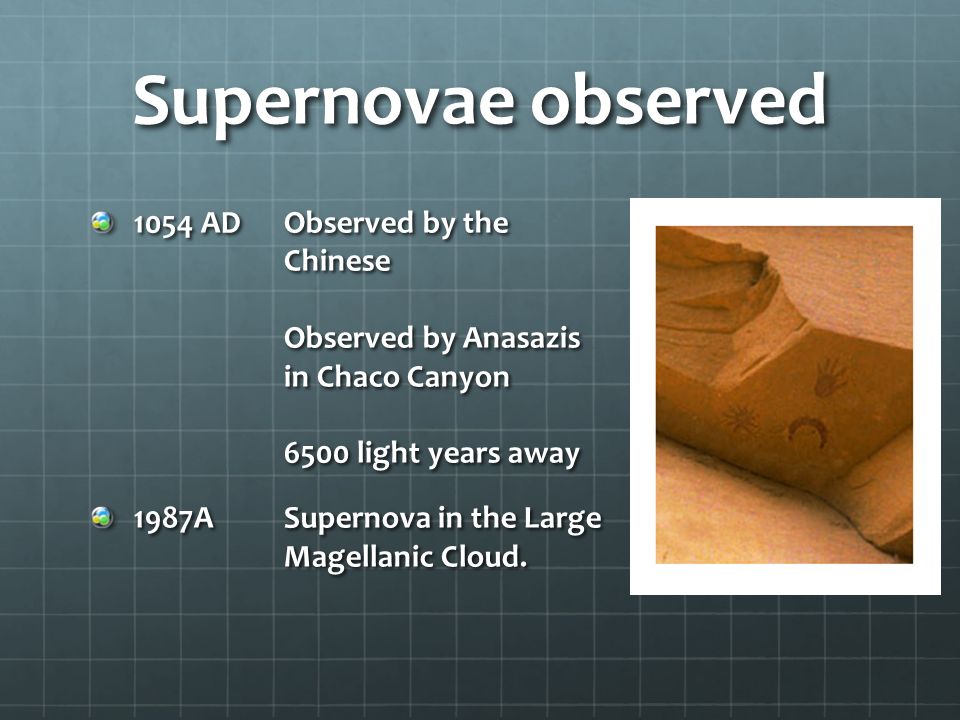 Supernovae observed

1054 AD Observed by the Chinese

Observed by Anasazis in Chaco Canyon

6500 light years away

1987A Supernova in the Large Magellanic Cloud.